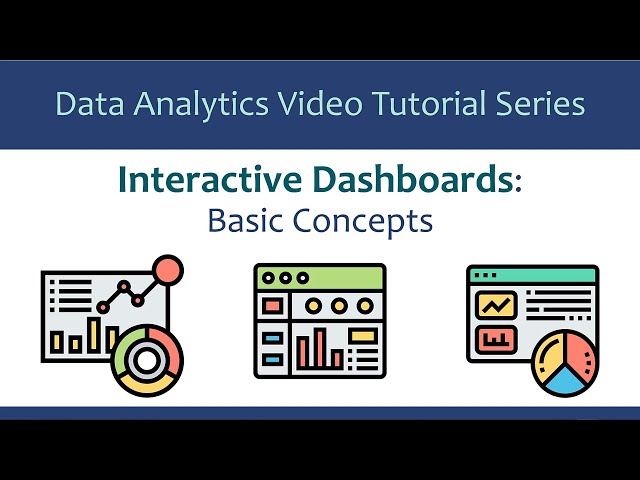 Data Analytics Video Tutorial Series

Interactive Dashboards:
Basic Concepts